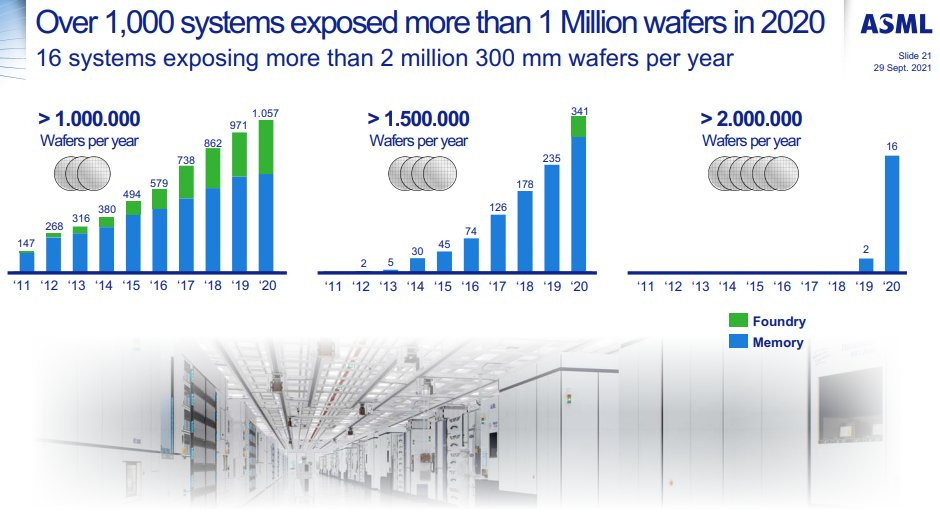 Over 1,000 systems exposed more than 1 Million wafers in 2020
16 systems exposing more than 2 million 300 mm wafers per year

ASML
Slide 21
29 Sept. 2021

> 1.000.000
Wafers per year

147 268 316 380 494 579 738 862 971 1.057
'11 '12 '13 '14 '15 '16 '17 '18 '19 '20

> 1.500.000
Wafers per year

2 5 30 45 74 126 178 235 341
'11 '12 '13 '14 '15 '16 '17 '18 '19 '20

> 2.000.000
Wafers per year

2 16
'11 '12 '13 '14 '15 '16 '17 '18 '19 '20

Foundry
Memory